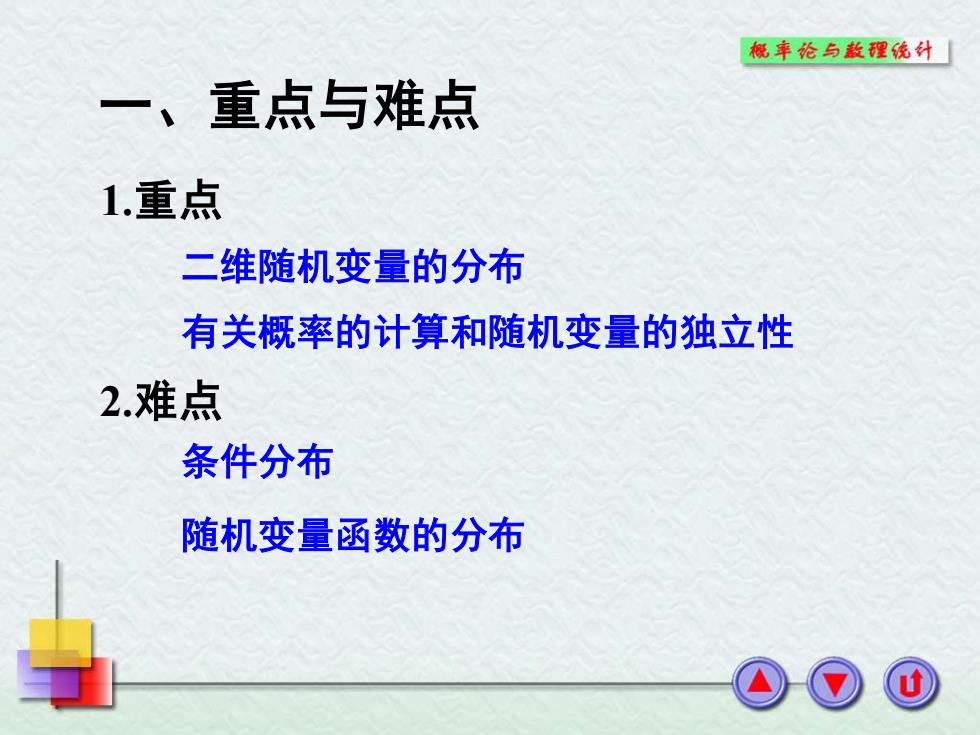 概率论与数理统计

一、重点与难点

1.重点

二维随机变量的分布

有关概率的计算和随机变量的独立性

2.难点

条件分布

随机变量函数的分布